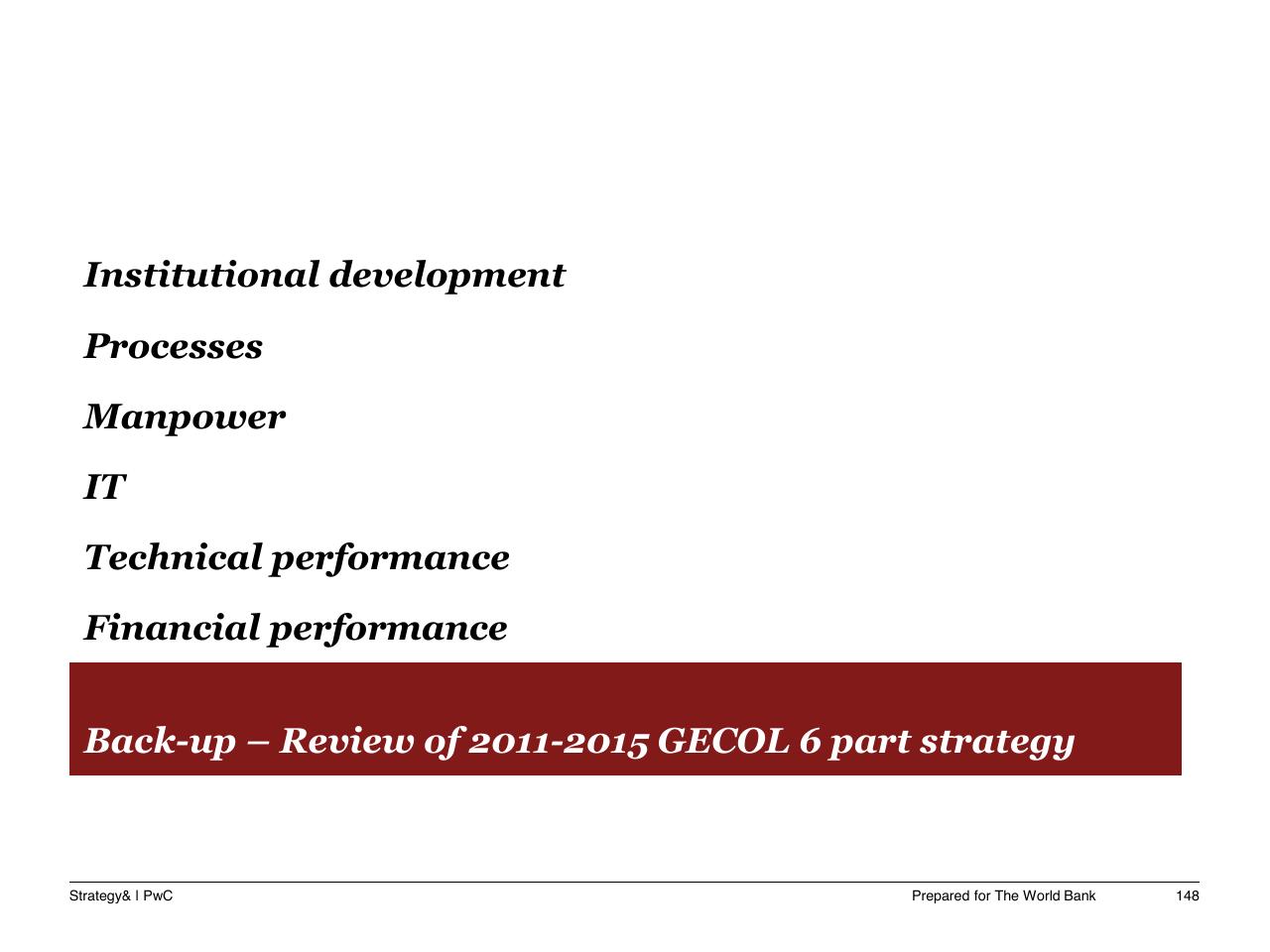 Institutional development

Processes

Manpower

IT

Technical performance

Financial performance

Back-up – Review of 2011-2015 GECOL 6 part strategy

Strategy& I PwC

Prepared for The World Bank

148